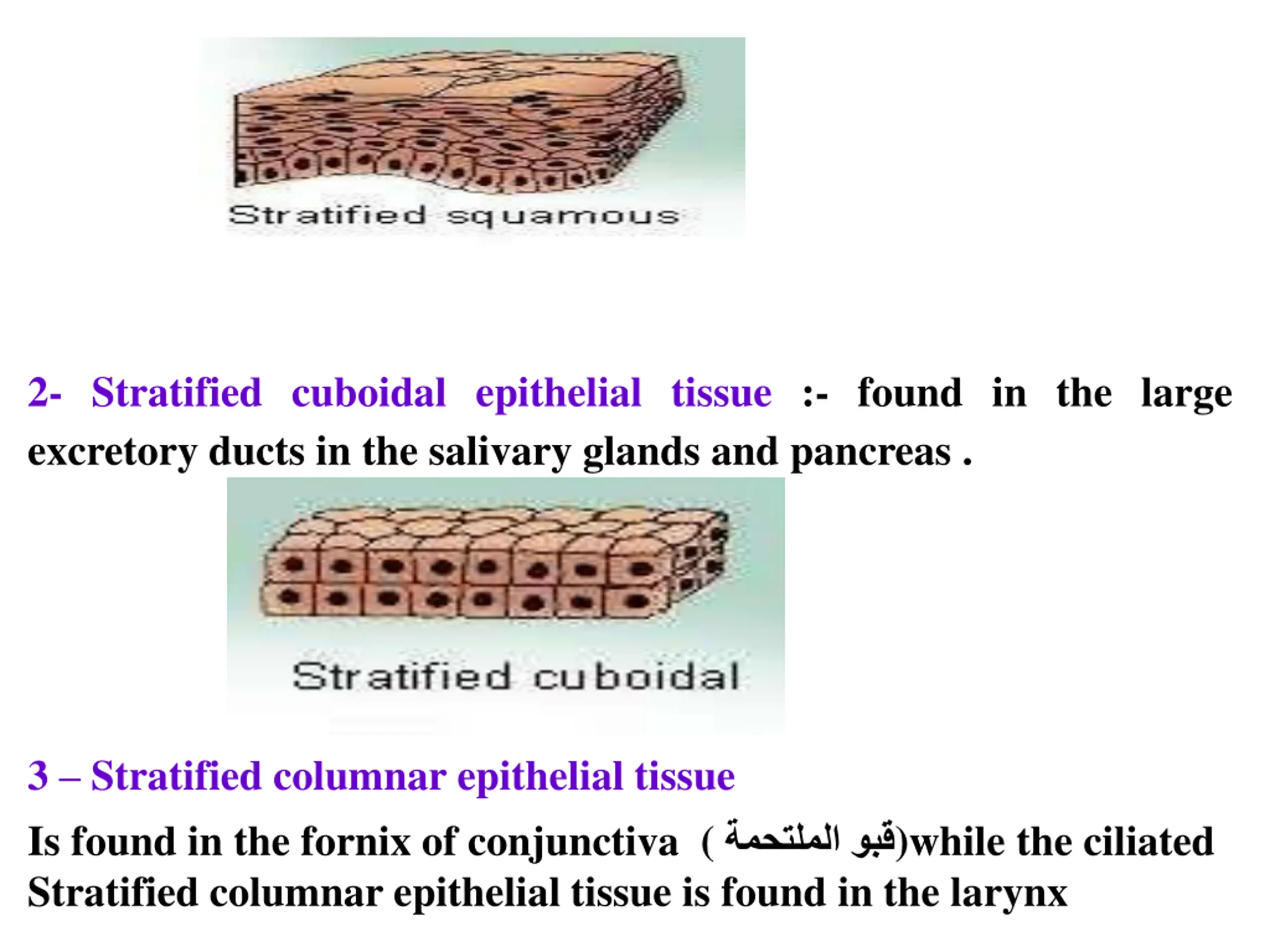 Stratified squamous

2- Stratified cuboidal epithelial tissue :- found in the large excretory ducts in the salivary glands and pancreas .

Stratified cuboidal

3 – Stratified columnar epithelial tissue

Is found in the fornix of conjunctiva ( قبو الملتحمة)while the ciliated Stratified columnar epithelial tissue is found in the larynx